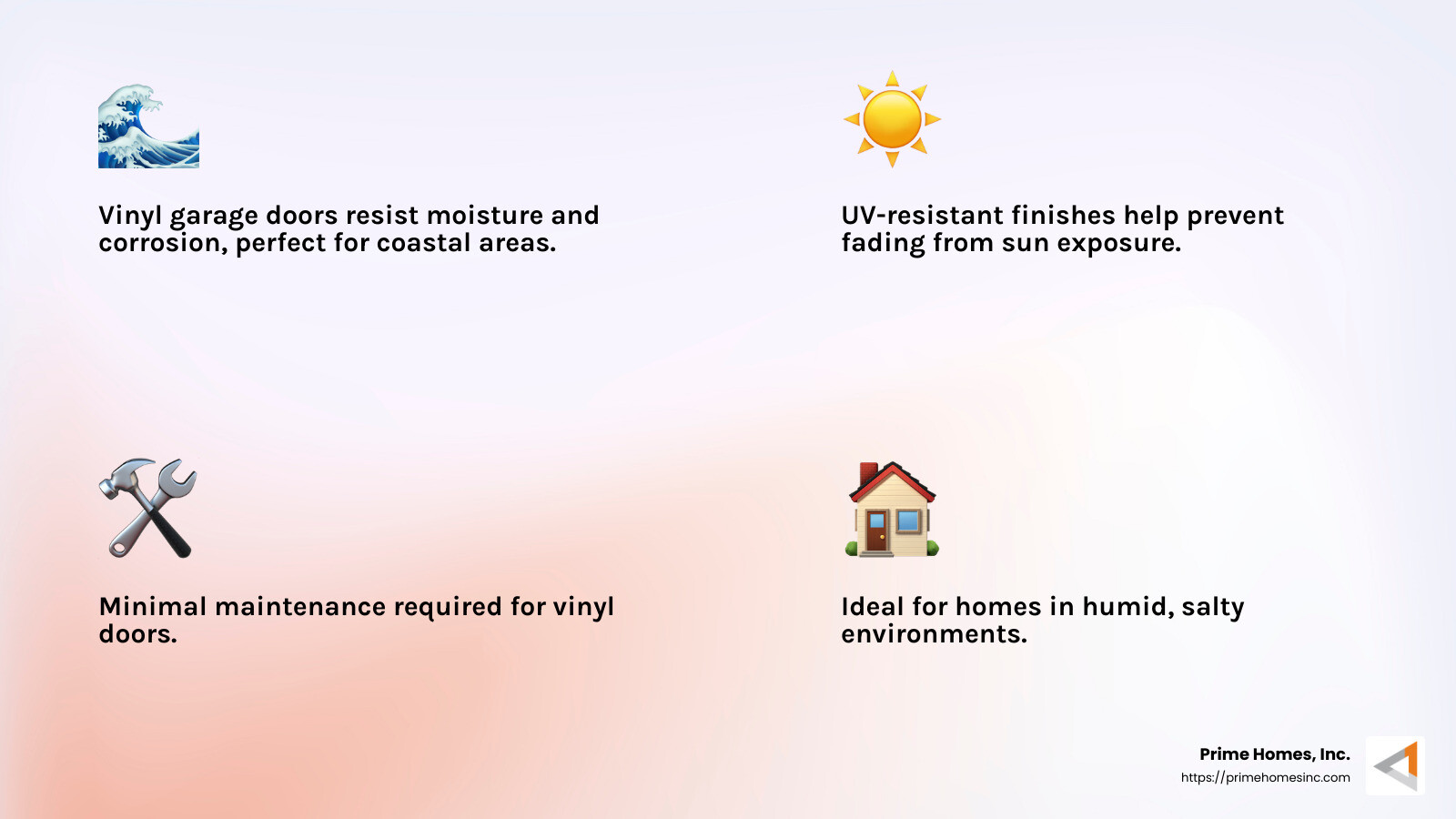 Vinyl garage doors resist moisture and corrosion, perfect for coastal areas.

UV-resistant finishes help prevent fading from sun exposure.

Minimal maintenance required for vinyl doors.

Ideal for homes in humid, salty environments.

Prime Homes, Inc.
https://primehomesinc.com